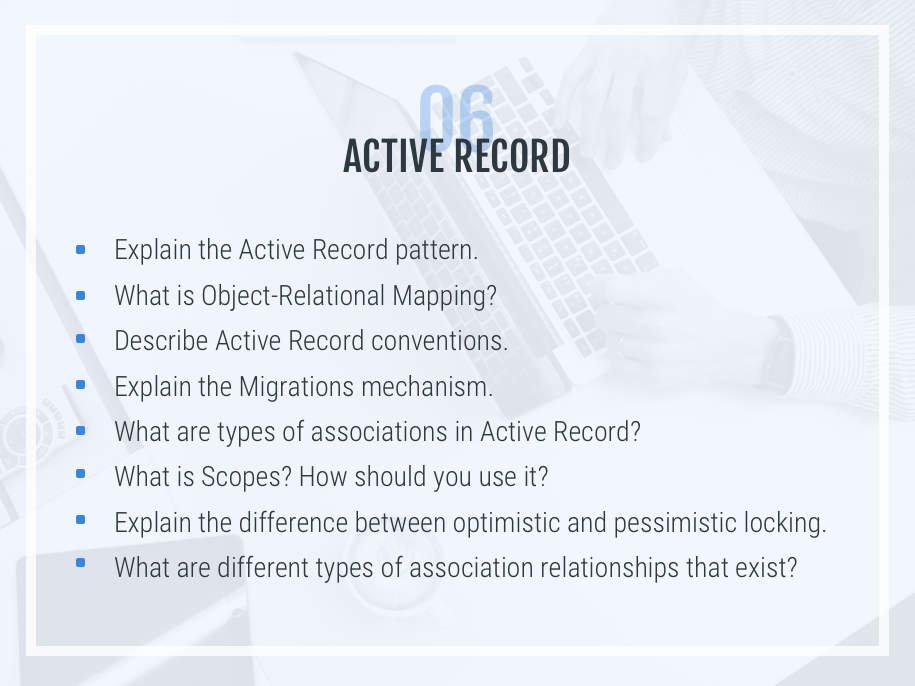 06
ACTIVE RECORD

- Explain the Active Record pattern.
- What is Object-Relational Mapping?
- Describe Active Record conventions.
- Explain the Migrations mechanism.
- What are types of associations in Active Record?
- What is Scopes? How should you use it?
- Explain the difference between optimistic and pessimistic locking.
- What are different types of association relationships that exist?